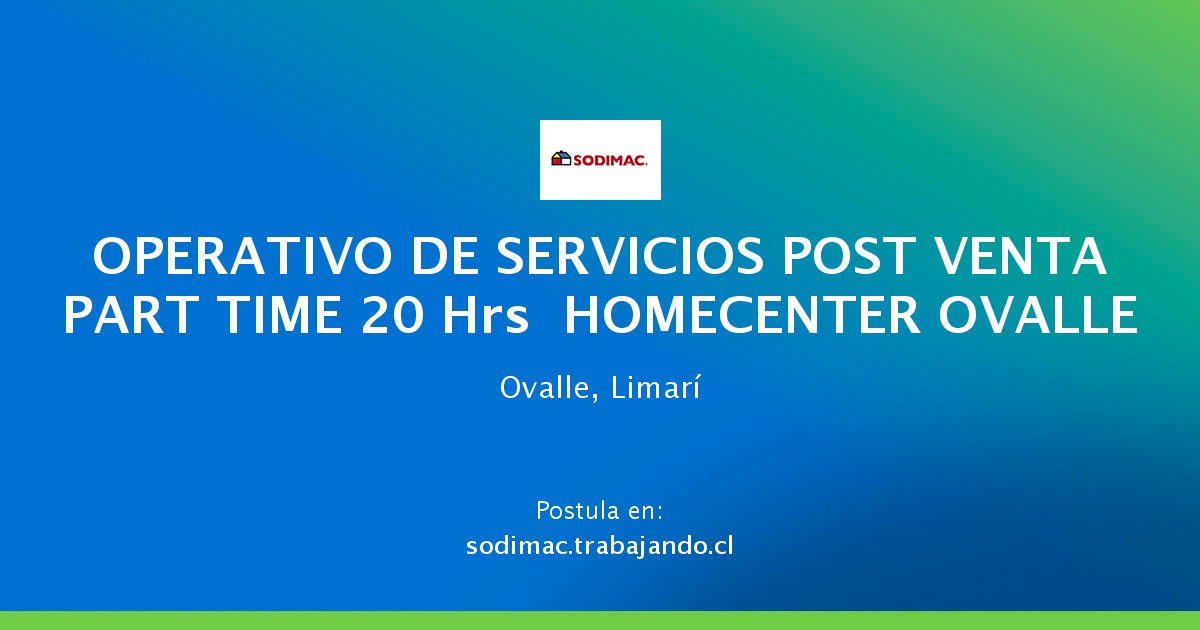 SODIMAC.

OPERATIVO DE SERVICIOS POST VENTA PART TIME 20 Hrs HOMECENTER OVALLE

Ovalle, Limarí

Postula en:
sodimac.trabajando.cl